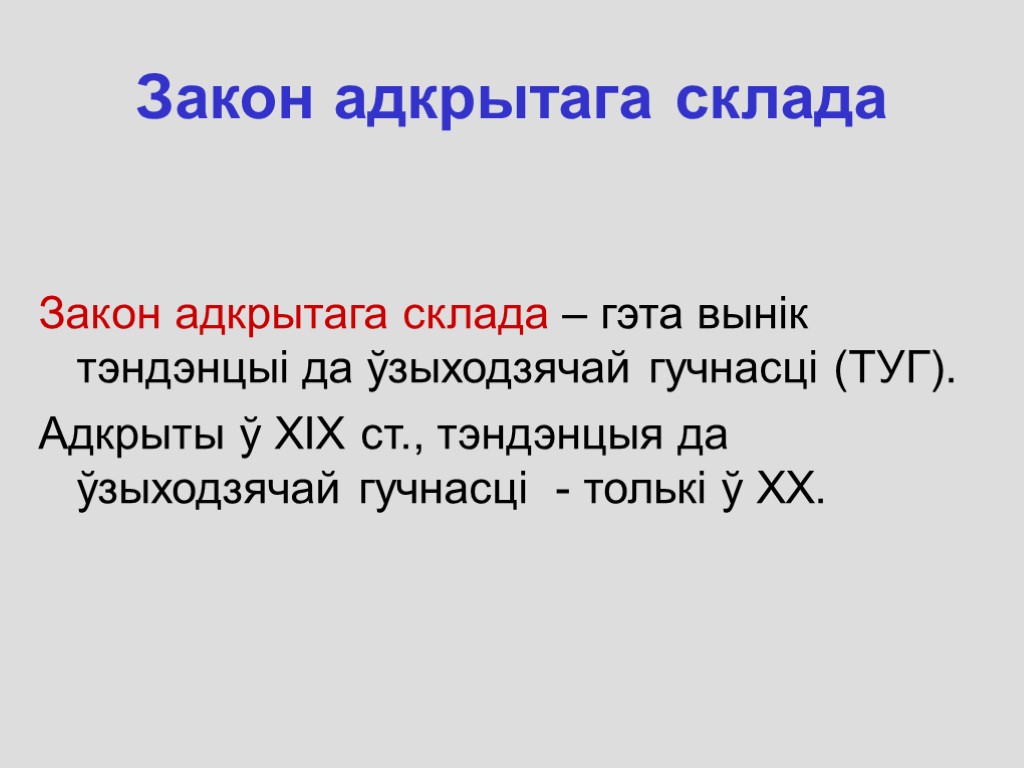 Закон адкрытага склада

Закон адкрытага склада – гэта вынік тэндэнцыі да ўзыходзячай гучнасці (ТУГ).

Адкрыты ў XIX ст., тэндэнцыя да ўзыходзячай гучнасці - толькі ў XX.